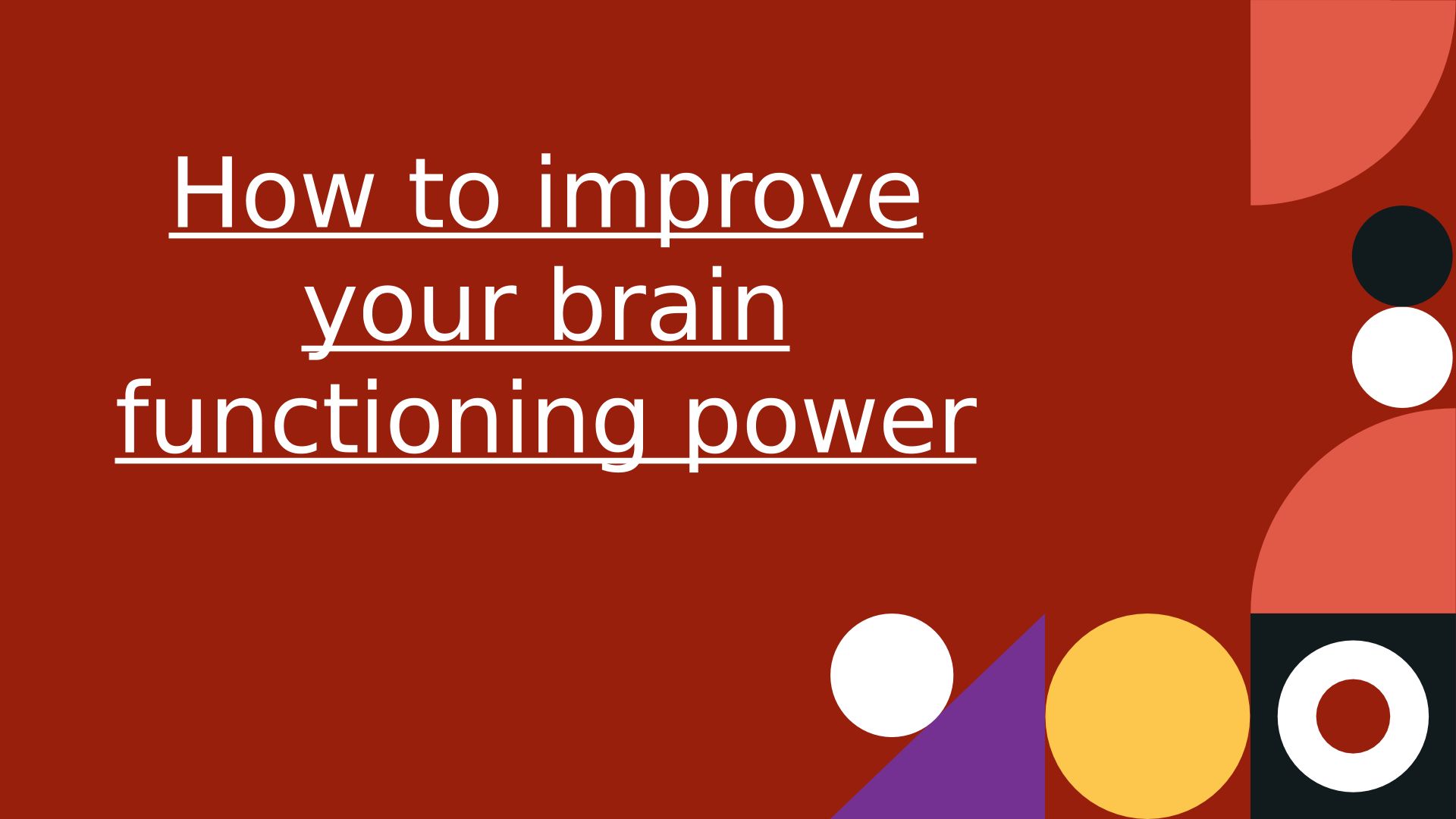 How to improve your brain functioning power